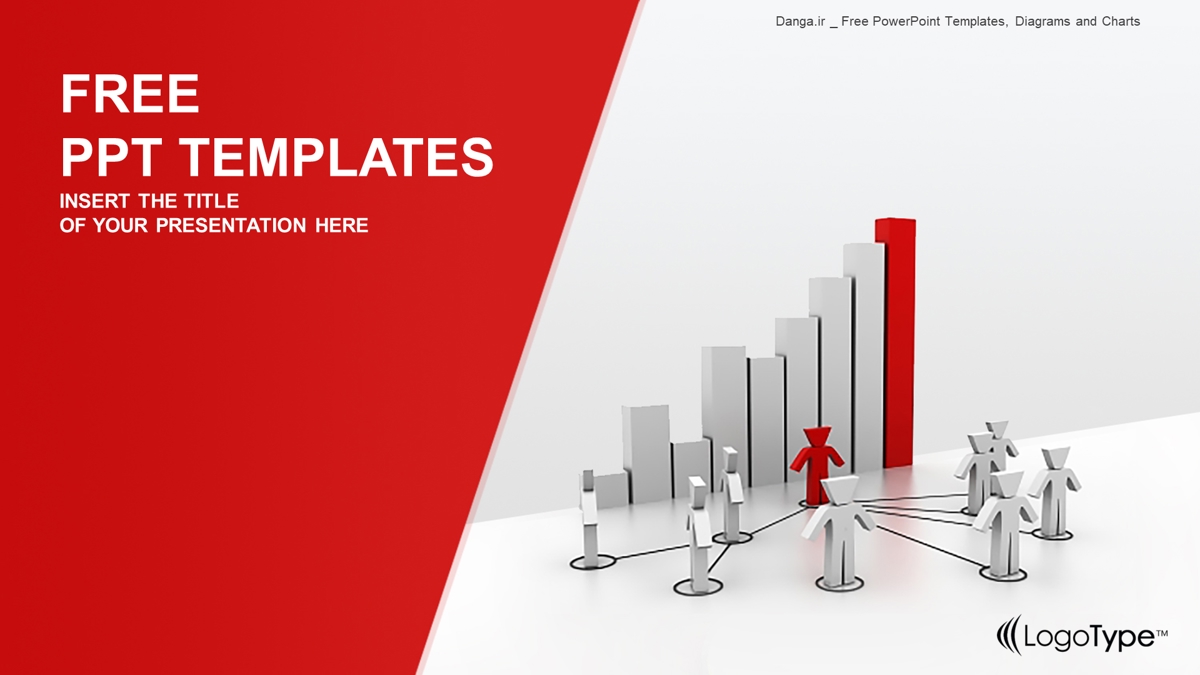 Danga.ir _ Free PowerPoint Templates, Diagrams and Charts

FREE
PPT TEMPLATES

INSERT THE TITLE
OF YOUR PRESENTATION HERE

LogoType™